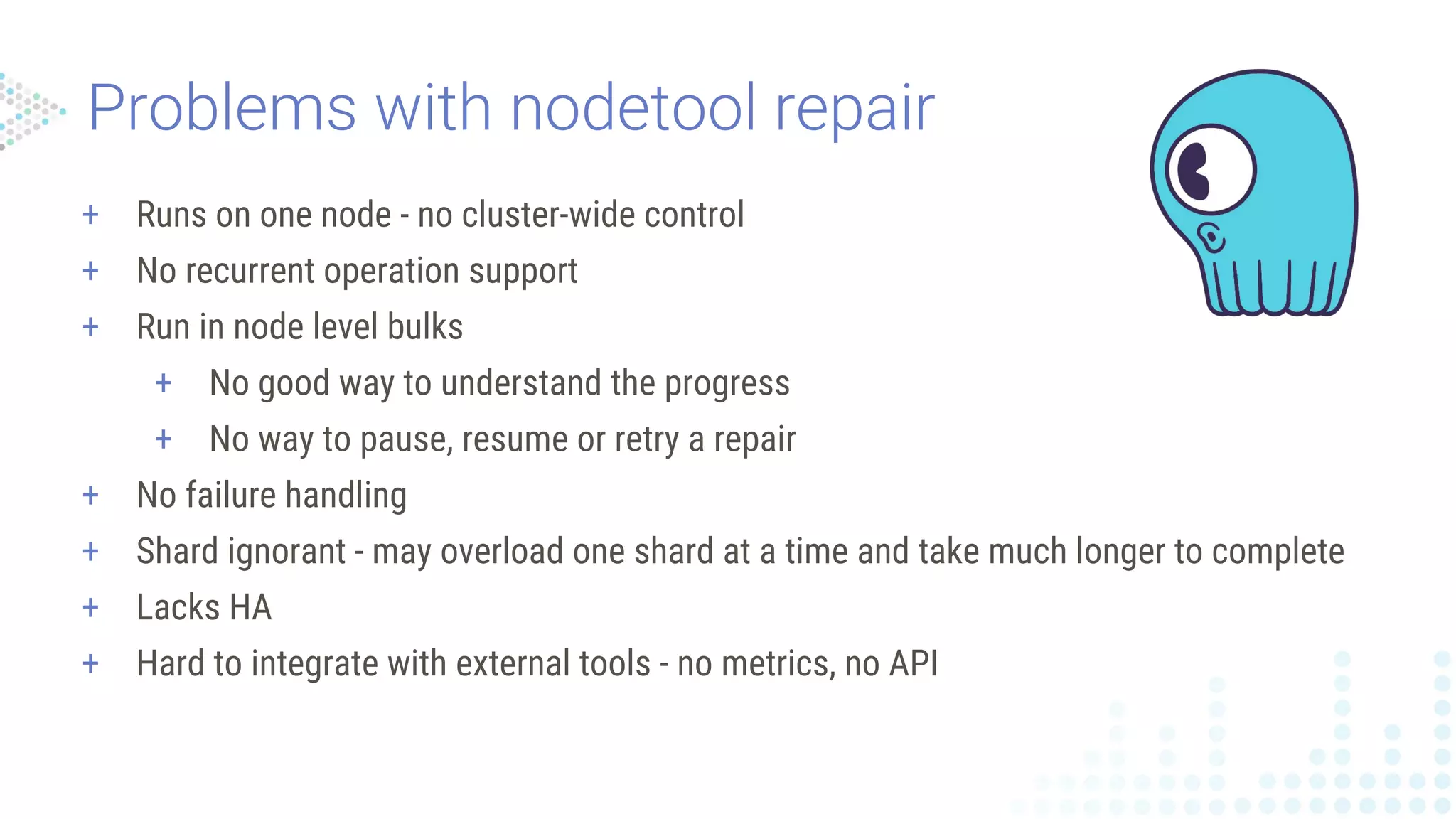 Problems with nodetool repair

+ Runs on one node - no cluster-wide control
+ No recurrent operation support
+ Run in node level bulks
  + No good way to understand the progress
  + No way to pause, resume or retry a repair
+ No failure handling
+ Shard ignorant - may overload one shard at a time and take much longer to complete
+ Lacks HA
+ Hard to integrate with external tools - no metrics, no API